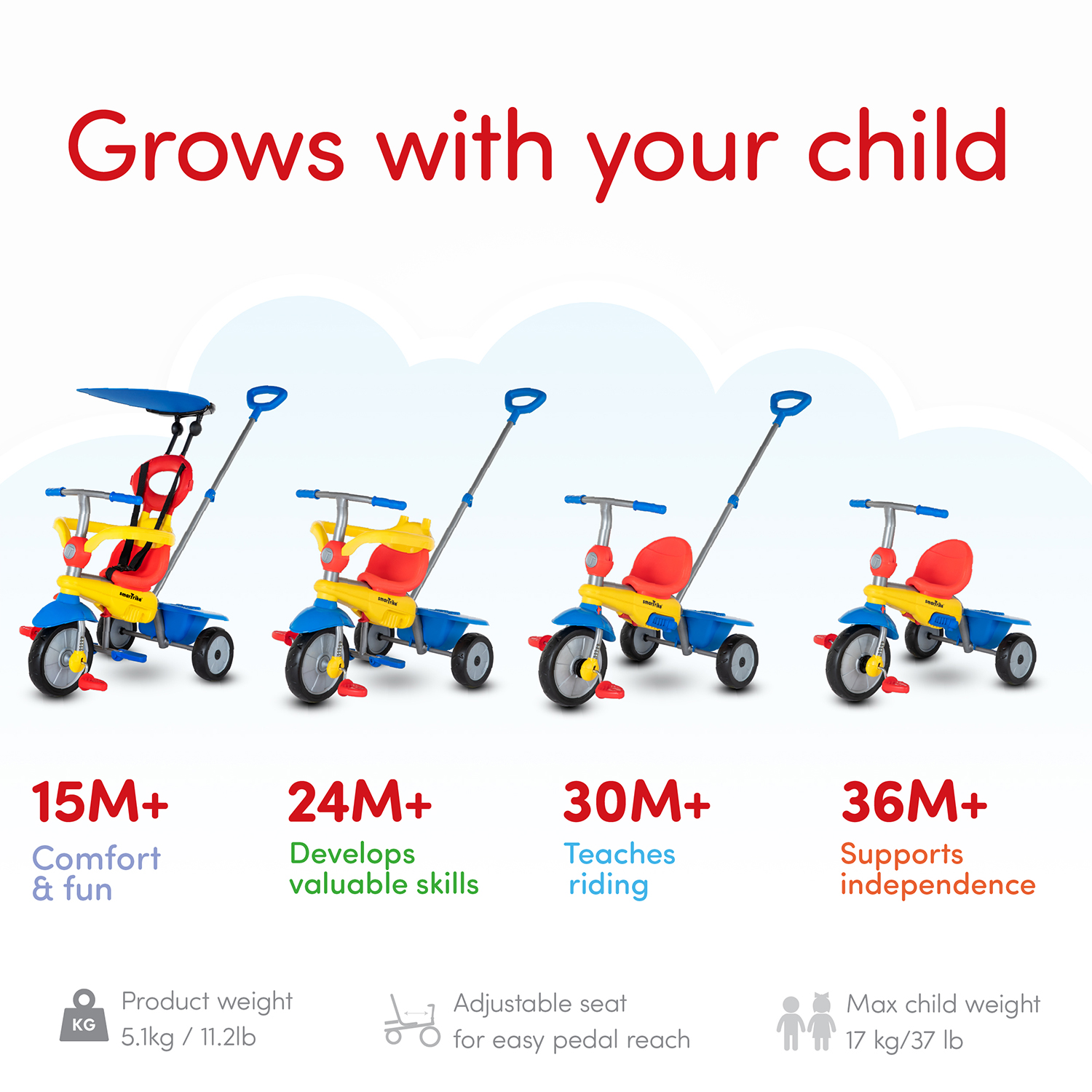 Grows with your child

smarTrike

smarTrike

smarTrike

smarTrike

15M+
Comfort & fun

24M+
Develops valuable skills

30M+
Teaches riding

36M+
Supports independence

KG
Product weight
5.1kg / 11.2lb

Adjustable seat
for easy pedal reach

Max child weight
17 kg/37 lb